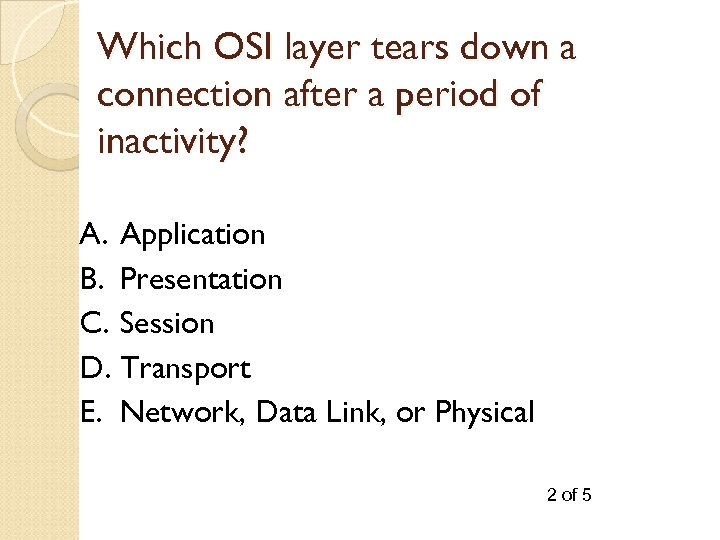 Which OSI layer tears down a connection after a period of inactivity?

A. Application
B. Presentation
C. Session
D. Transport
E. Network, Data Link, or Physical

2 of 5